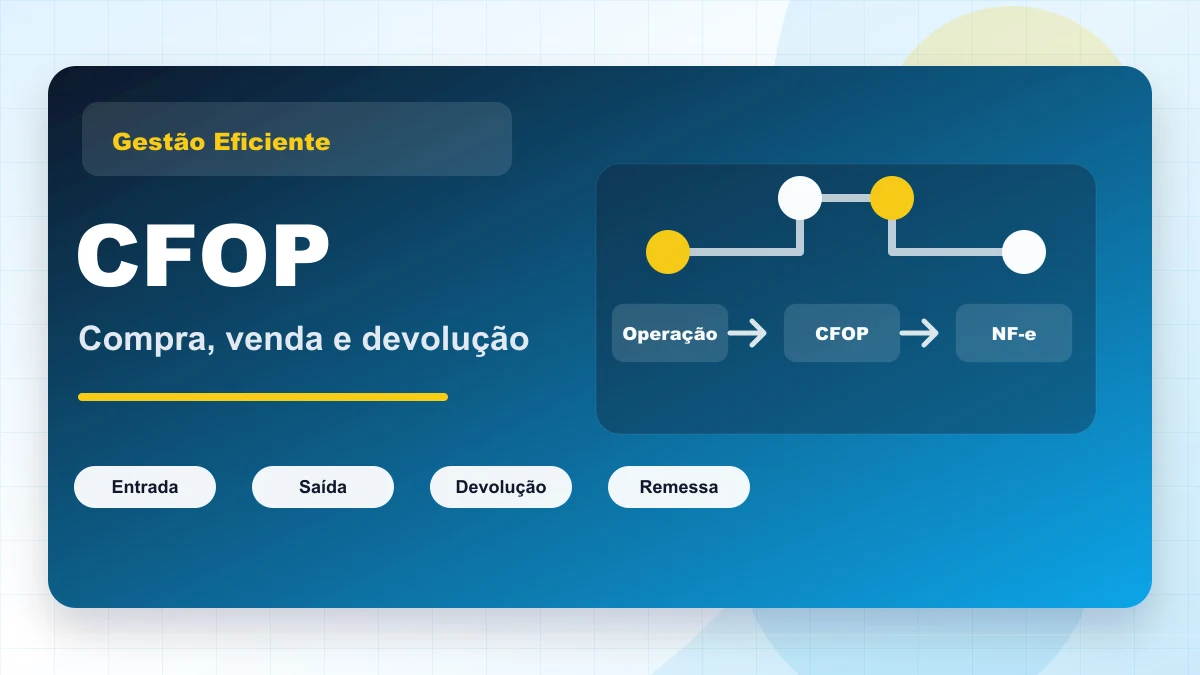 Gestão Eficiente

CFOP

Compra, venda e devolução

Operação → CFOP → NF-e

Entrada

Saída

Devolução

Remessa